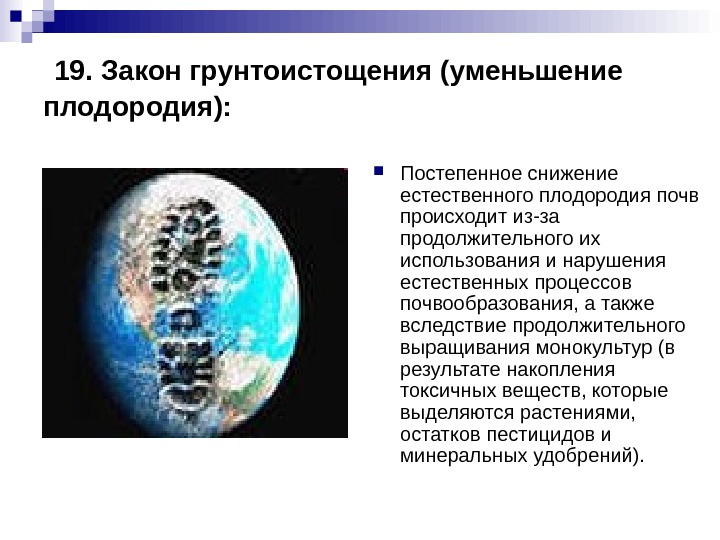 19. Закон грунтоистощения (уменьшение плодородия):

Постепенное снижение естественного плодородия почв происходит из-за продолжительного их использования и нарушения естественных процессов почвообразования, а также вследствие продолжительного выращивания монокультур (в результате накопления токсичных веществ, которые выделяются растениями, остатков пестицидов и минеральных удобрений).